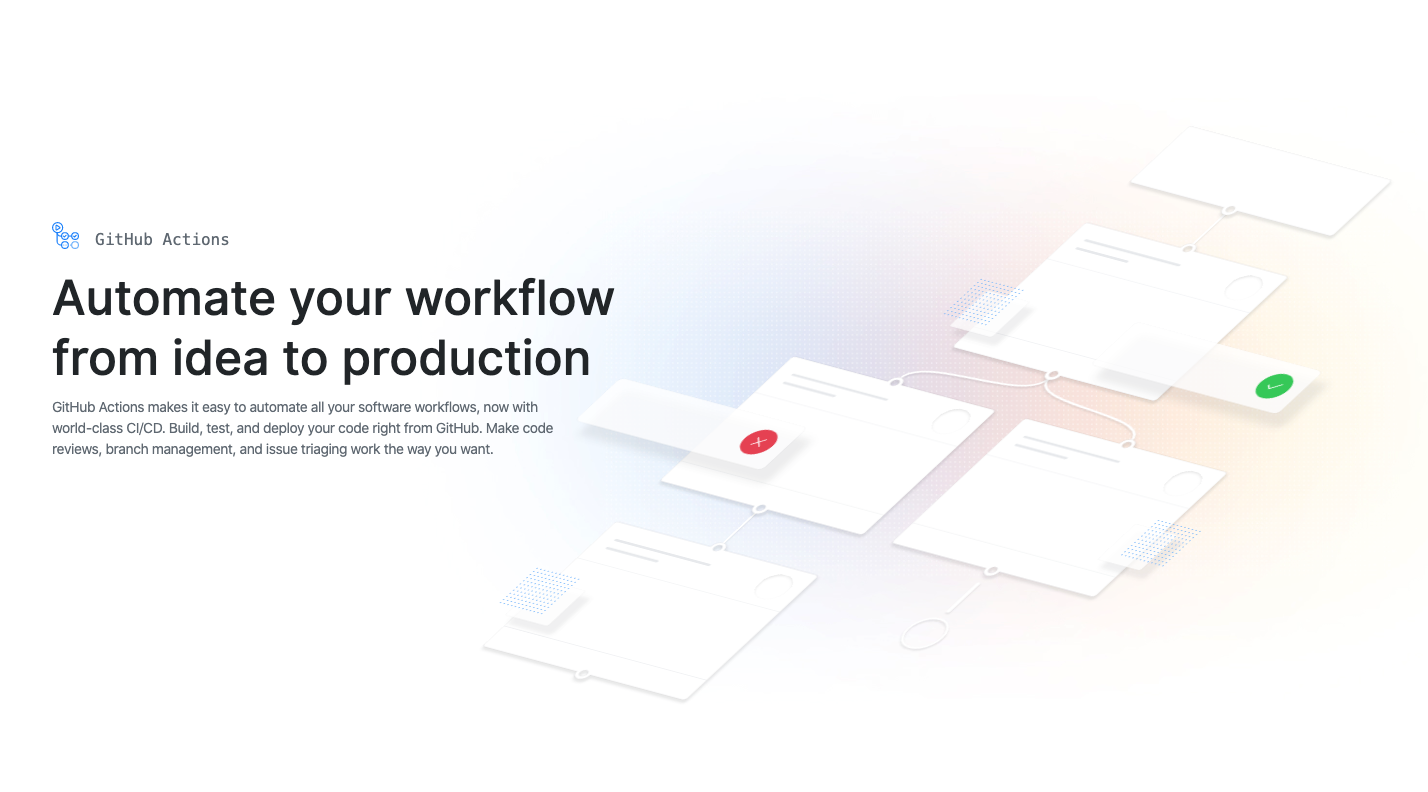 GitHub Actions

Automate your workflow from idea to production

GitHub Actions makes it easy to automate all your software workflows, now with world-class CI/CD. Build, test, and deploy your code right from GitHub. Make code reviews, branch management, and issue triaging work the way you want.